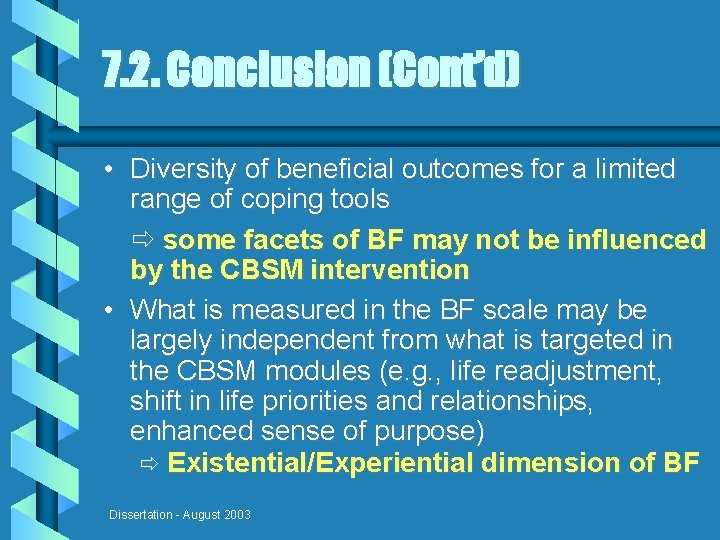 7.2. Conclusion (Cont'd)

• Diversity of beneficial outcomes for a limited range of coping tools

⇨ some facets of BF may not be influenced by the CBSM intervention

• What is measured in the BF scale may be largely independent from what is targeted in the CBSM modules (e.g., life readjustment, shift in life priorities and relationships, enhanced sense of purpose)

⇨ Existential/Experiential dimension of BF

Dissertation - August 2003